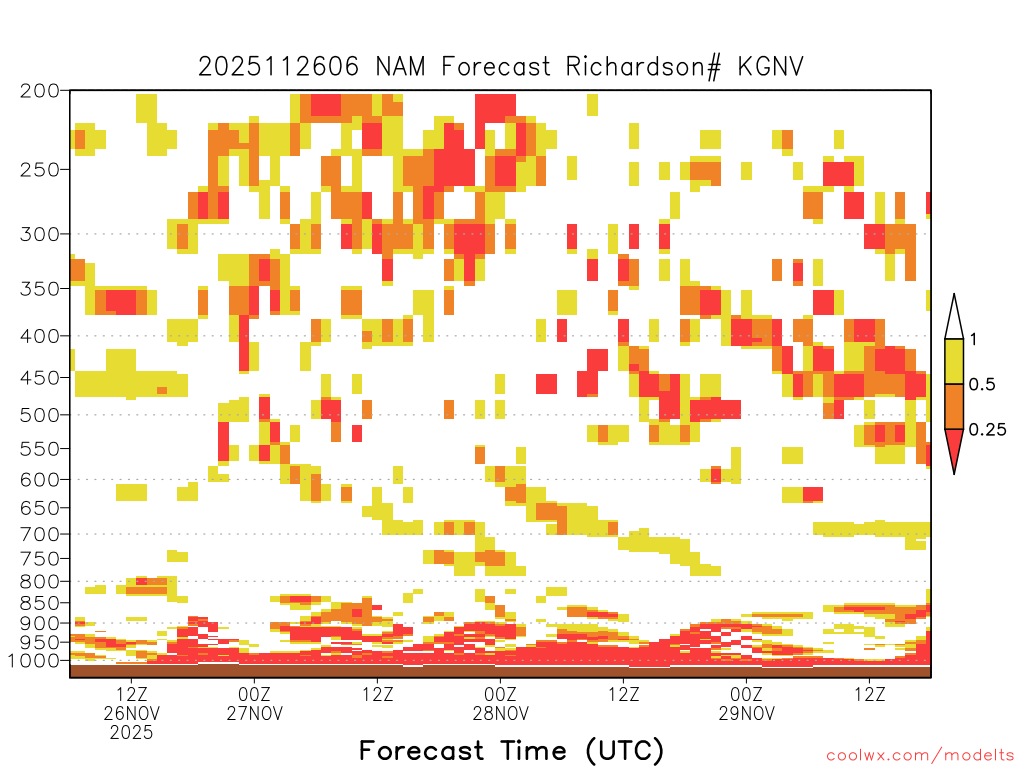 2025112606 NAM Forecast Richardson# KGNV

200
250
300
350
400
450
500
550
600
650
700
750
800
850
900
950
1000

1
0.5
0.25

12Z
26NOV
2025

00Z
27NOV

12Z

00Z
28NOV

12Z

00Z
29NOV

12Z

Forecast Time (UTC)

coolwx.com/modelts